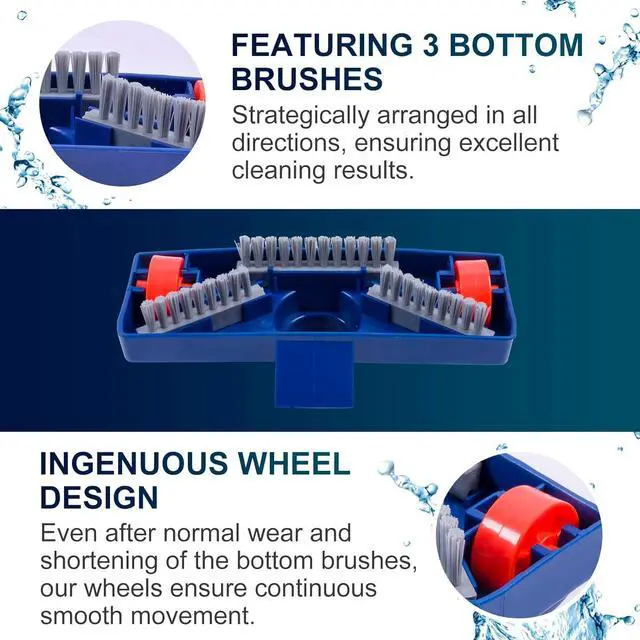 FEATURING 3 BOTTOM BRUSHES

Strategically arranged in all directions, ensuring excellent cleaning results.

INGENUOUS WHEEL DESIGN

Even after normal wear and shortening of the bottom brushes, our wheels ensure continuous smooth movement.